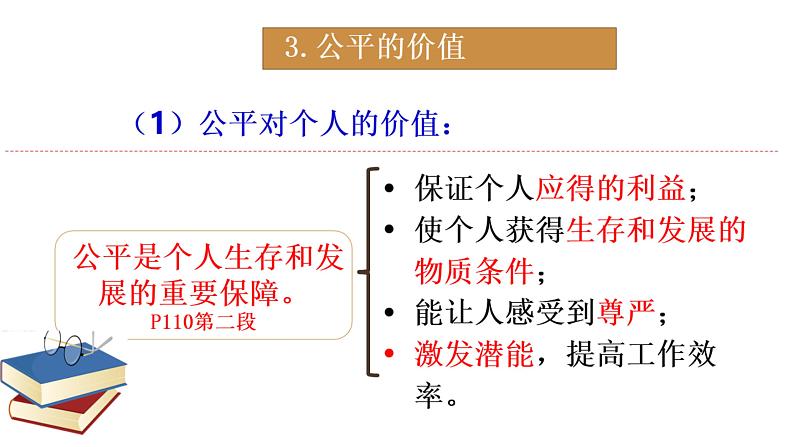 3. 公平的价值

（1）公平对个人的价值：

公平是个人生存和发展的重要保障。
P110第二段

• 保证个人应得的利益；
• 使个人获得生存和发展的物质条件；
• 能让人感受到尊严；
• 激发潜能，提高工作效率。